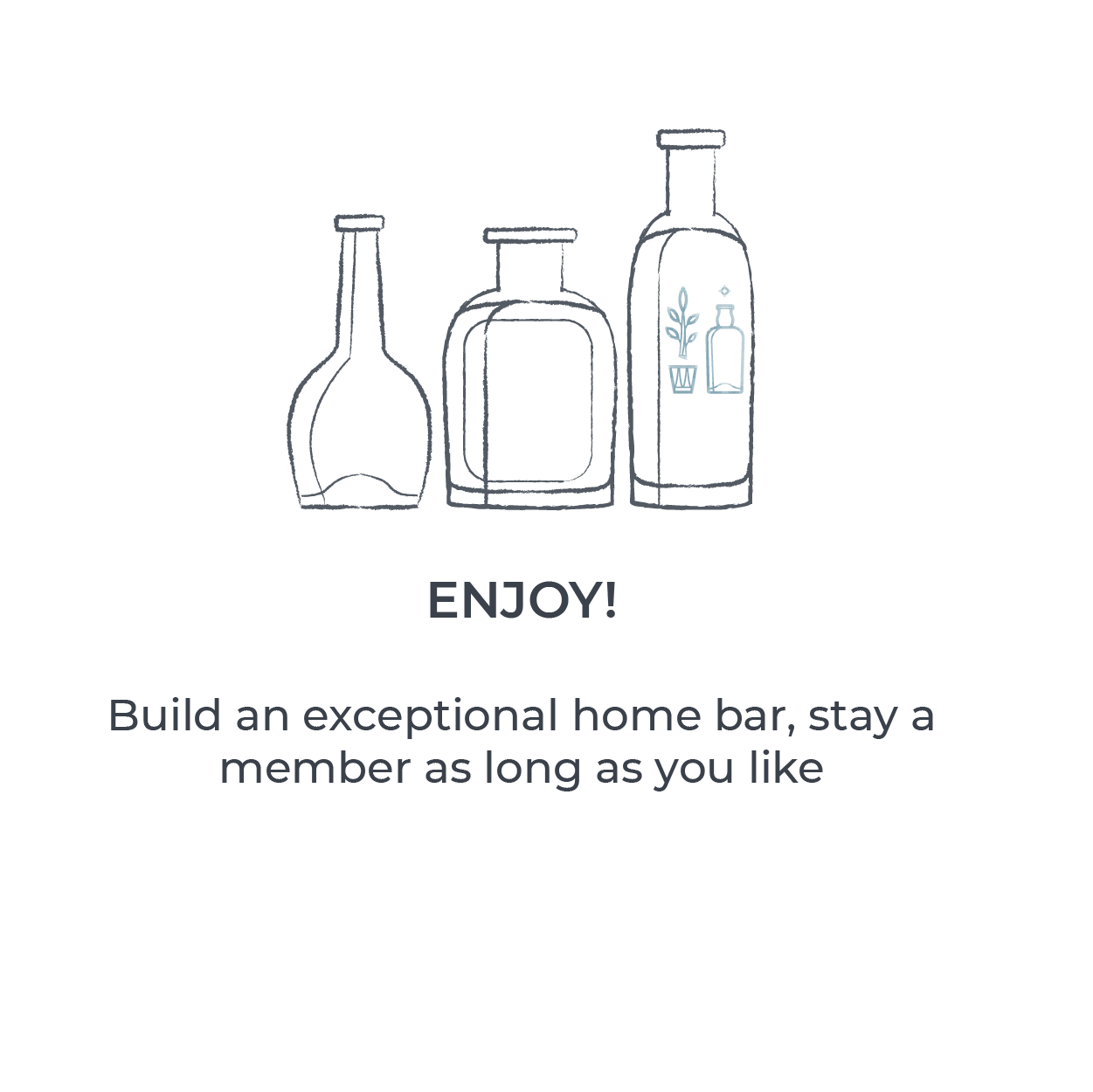 ENJOY!

Build an exceptional home bar, stay a member as long as you like